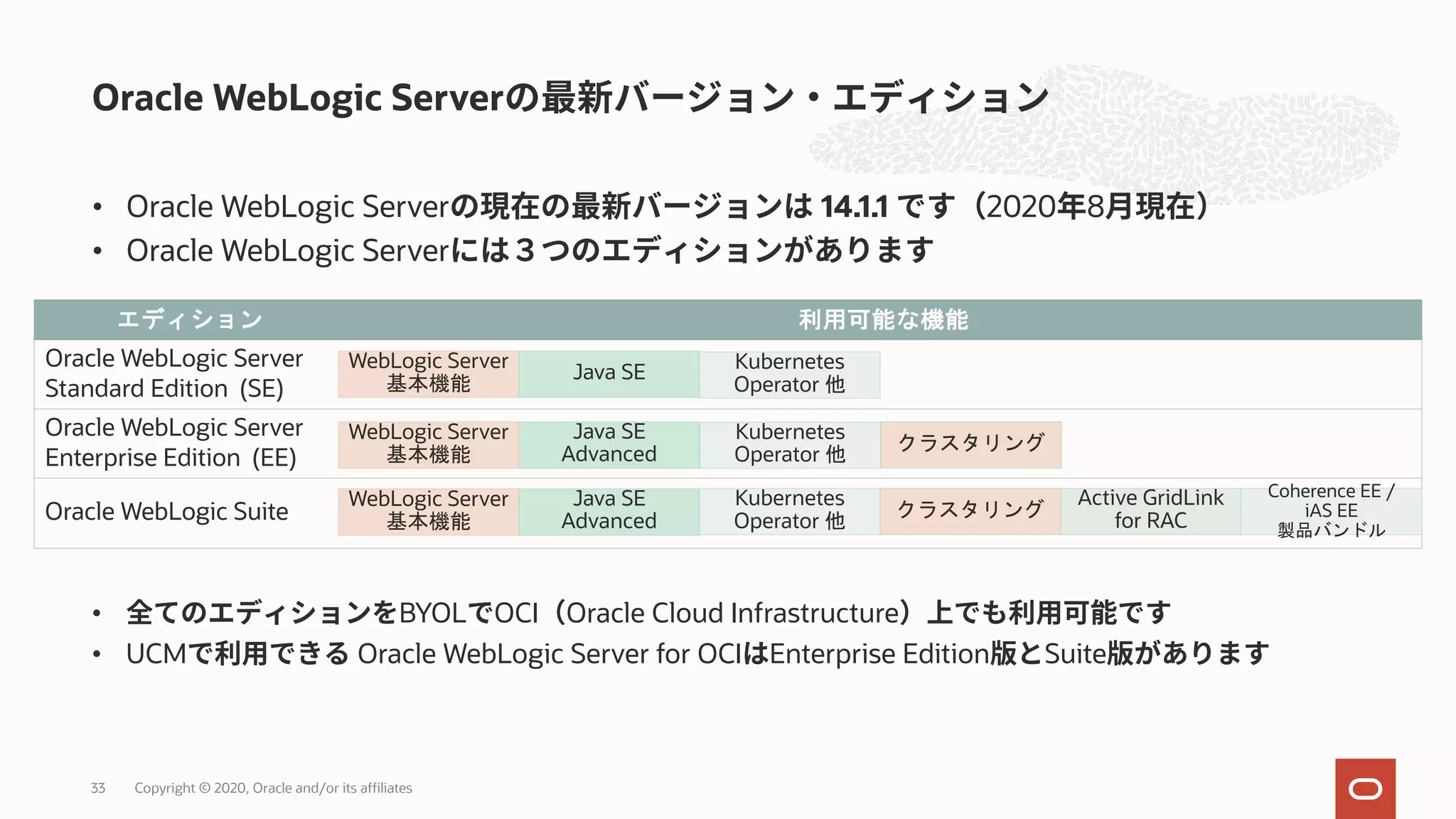 Oracle WebLogic Serverの最新バージョン・エディション

• Oracle WebLogic Serverの現在の最新バージョンは 14.1.1 です（2020年8月現在）
• Oracle WebLogic Serverには３つのエディションがあります

| エディション | 利用可能な機能 | | | | | |
|---|---|---|---|---|---|---|
| Oracle WebLogic Server Standard Edition (SE) | WebLogic Server 基本機能 | Java SE | Kubernetes Operator 他 | | | |
| Oracle WebLogic Server Enterprise Edition (EE) | WebLogic Server 基本機能 | Java SE Advanced | Kubernetes Operator 他 | クラスタリング | | |
| Oracle WebLogic Suite | WebLogic Server 基本機能 | Java SE Advanced | Kubernetes Operator 他 | クラスタリング | Active GridLink for RAC | Coherence EE / iAS EE 製品バンドル |

• 全てのエディションをBYOLでOCI（Oracle Cloud Infrastructure）上でも利用可能です
• UCMで利用できる Oracle WebLogic Server for OCIはEnterprise Edition版とSuite版があります

33 Copyright © 2020, Oracle and/or its affiliates